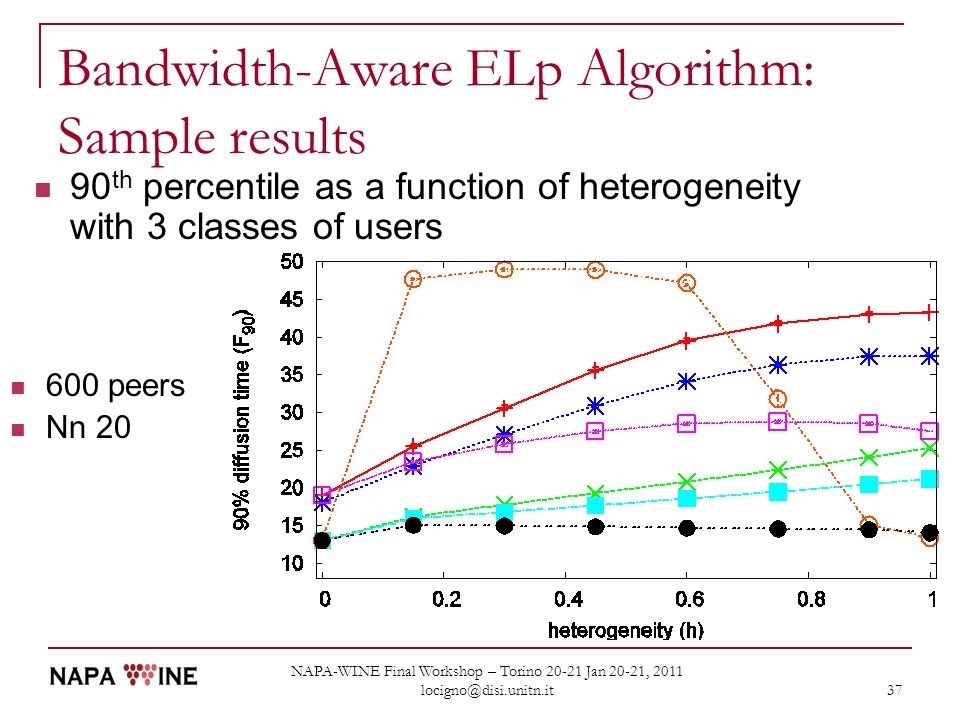 Bandwidth-Aware ELp Algorithm: Sample results

90$^{th}$ percentile as a function of heterogeneity with 3 classes of users

600 peers
Nn 20

90% diffusion time ($F_{90}$)
50
45
40
35
30
25
20
15
10
0
0.2
0.4
0.6
0.8
1
heterogeneity (h)

NAPA WINE
NAPA-WINE Final Workshop – Torino 20-21 Jan 20-21, 2011
locigno@disi.unitn.it
37